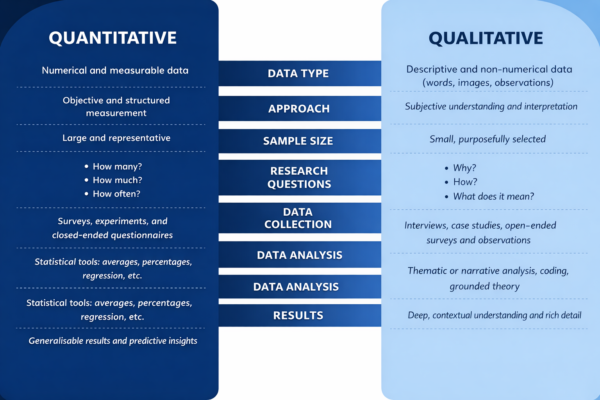 QUANTITATIVE

Numerical and measurable data

Objective and structured measurement

Large and representative

• How many?
• How much?
• How often?

Surveys, experiments, and closed-ended questionnaires

Statistical tools: averages, percentages, regression, etc.

Statistical tools: averages, percentages, regression, etc.

Generalisable results and predictive insights

DATA TYPE

APPROACH

SAMPLE SIZE

RESEARCH QUESTIONS

DATA COLLECTION

DATA ANALYSIS

DATA ANALYSIS

RESULTS

QUALITATIVE

Descriptive and non-numerical data (words, images, observations)

Subjective understanding and interpretation

Small, purposefully selected

• Why?
• How?
• What does it mean?

Interviews, case studies, open-ended surveys and observations

Thematic or narrative analysis, coding, grounded theory

Deep, contextual understanding and rich detail